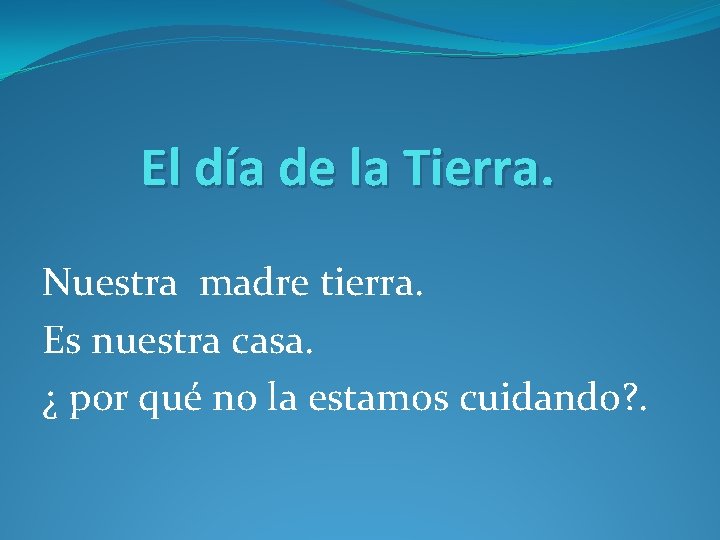 El día de la Tierra.

Nuestra madre tierra.
Es nuestra casa.
¿ por qué no la estamos cuidando?.